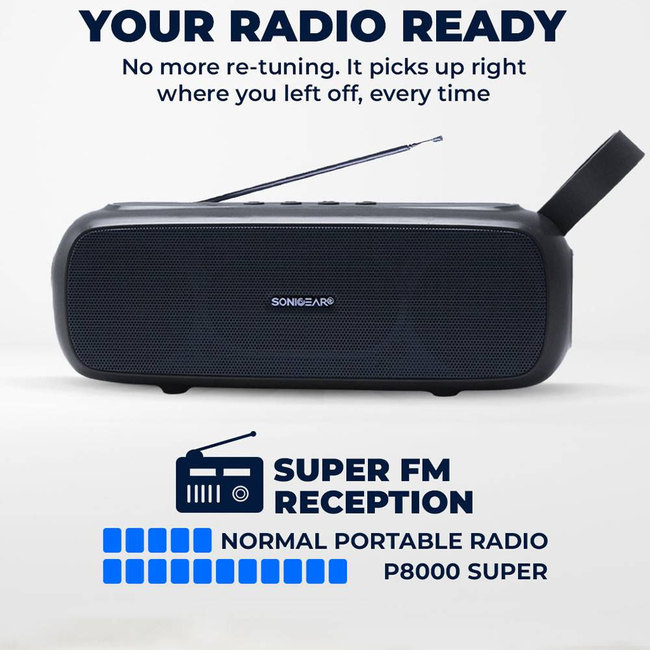 YOUR RADIO READY
No more re-tuning. It picks up right where you left off, every time

SONICGEAR®

SUPER FM RECEPTION

NORMAL PORTABLE RADIO
P8000 SUPER